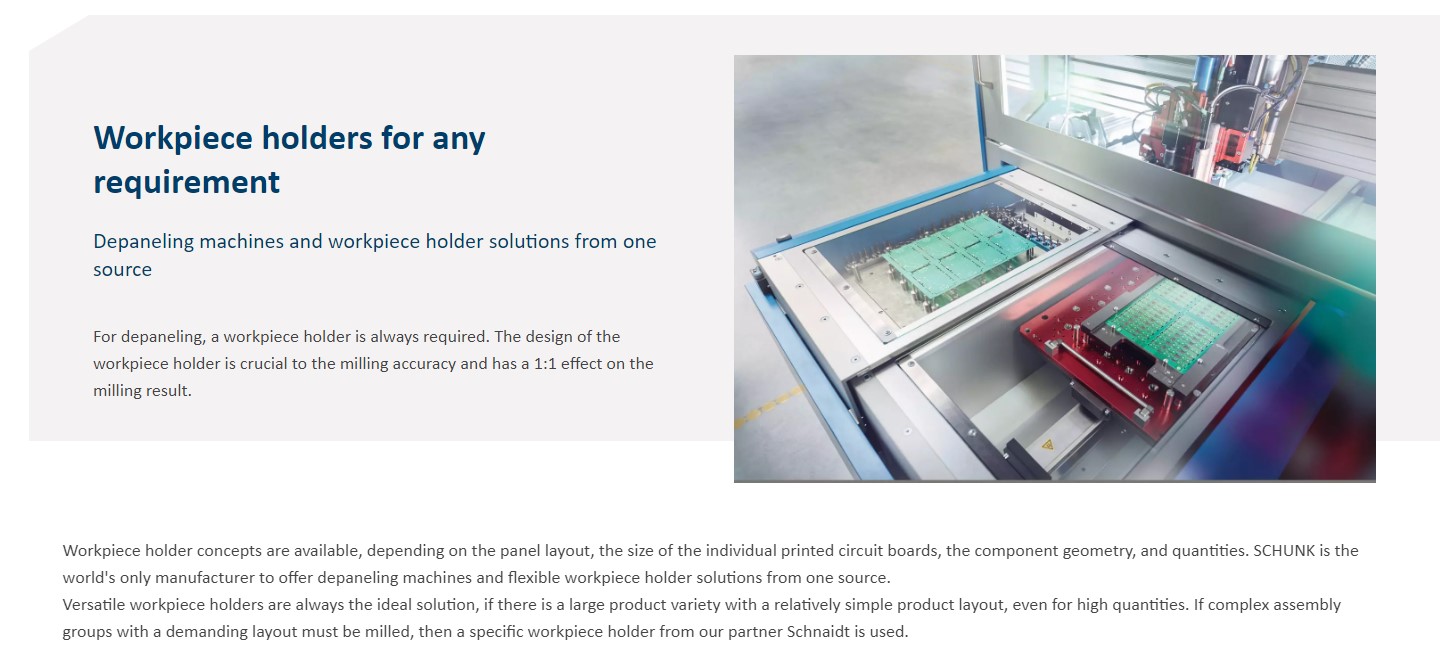 Workpiece holders for any requirement

Depaneling machines and workpiece holder solutions from one source

For depaneling, a workpiece holder is always required. The design of the workpiece holder is crucial to the milling accuracy and has a 1:1 effect on the milling result.

Workpiece holder concepts are available, depending on the panel layout, the size of the individual printed circuit boards, the component geometry, and quantities. SCHUNK is the world's only manufacturer to offer depaneling machines and flexible workpiece holder solutions from one source.
Versatile workpiece holders are always the ideal solution, if there is a large product variety with a relatively simple product layout, even for high quantities. If complex assembly groups with a demanding layout must be milled, then a specific workpiece holder from our partner Schnaidt is used.